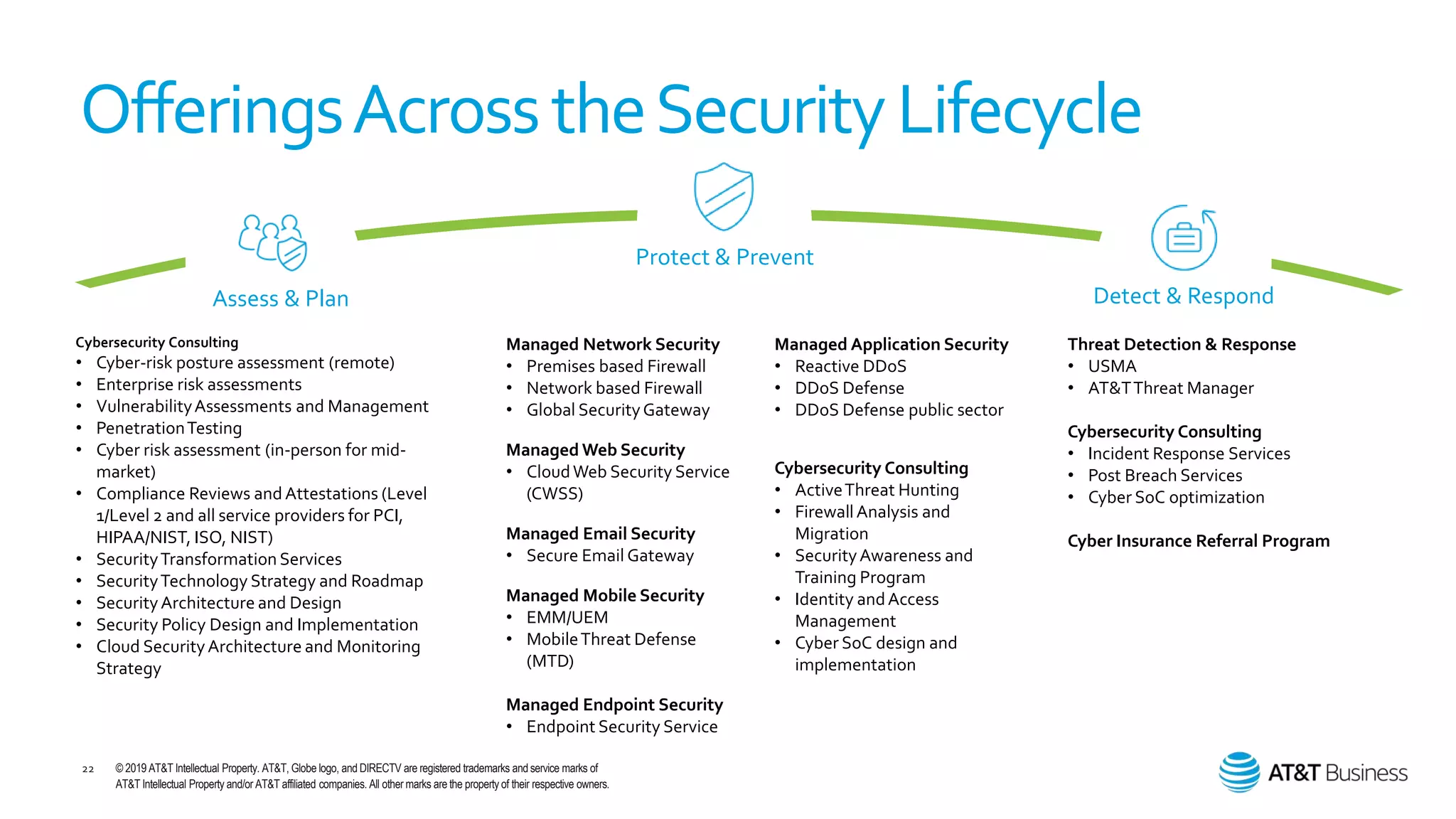 Offerings Across the Security Lifecycle

Assess & Plan

Protect & Prevent

Detect & Respond

Cybersecurity Consulting
• Cyber-risk posture assessment (remote)
• Enterprise risk assessments
• Vulnerability Assessments and Management
• Penetration Testing
• Cyber risk assessment (in-person for mid-market)
• Compliance Reviews and Attestations (Level 1/Level 2 and all service providers for PCI, HIPAA/NIST, ISO, NIST)
• Security Transformation Services
• Security Technology Strategy and Roadmap
• Security Architecture and Design
• Security Policy Design and Implementation
• Cloud Security Architecture and Monitoring Strategy

Managed Network Security
• Premises based Firewall
• Network based Firewall
• Global Security Gateway

Managed Web Security
• Cloud Web Security Service (CWSS)

Managed Email Security
• Secure Email Gateway

Managed Mobile Security
• EMM/UEM
• Mobile Threat Defense (MTD)

Managed Endpoint Security
• Endpoint Security Service

Managed Application Security
• Reactive DDoS
• DDoS Defense
• DDoS Defense public sector

Cybersecurity Consulting
• Active Threat Hunting
• Firewall Analysis and Migration
• Security Awareness and Training Program
• Identity and Access Management
• Cyber SoC design and implementation

Threat Detection & Response
• USMA
• AT&T Threat Manager

Cybersecurity Consulting
• Incident Response Services
• Post Breach Services
• Cyber SoC optimization

Cyber Insurance Referral Program

22 © 2019 AT&T Intellectual Property. AT&T, Globe logo, and DIRECTV are registered trademarks and service marks of AT&T Intellectual Property and/or AT&T affiliated companies. All other marks are the property of their respective owners.

AT&T Business